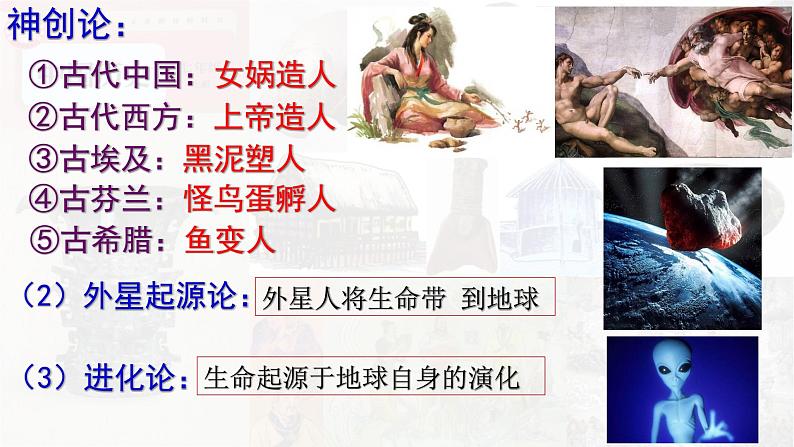 神创论：

①古代中国：女娲造人

②古代西方：上帝造人

③古埃及：黑泥塑人

④古芬兰：怪鸟蛋孵人

⑤古希腊：鱼变人

（2）外星起源论：外星人将生命带 到地球

（3）进化论：生命起源于地球自身的演化